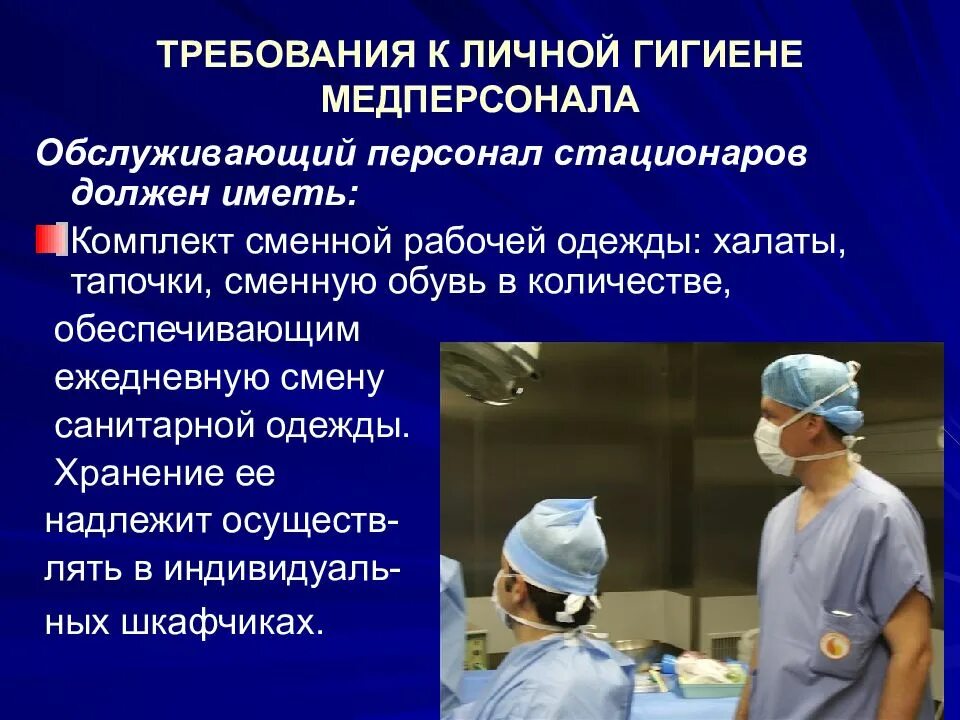 ТРЕБОВАНИЯ К ЛИЧНОЙ ГИГИЕНЕ МЕДПЕРСОНАЛА

Обслуживающий персонал стационаров должен иметь:

Комплект сменной рабочей одежды: халаты, тапочки, сменную обувь в количестве, обеспечивающим ежедневную смену санитарной одежды. Хранение ее надлежит осуществлять в индивидуальных шкафчиках.